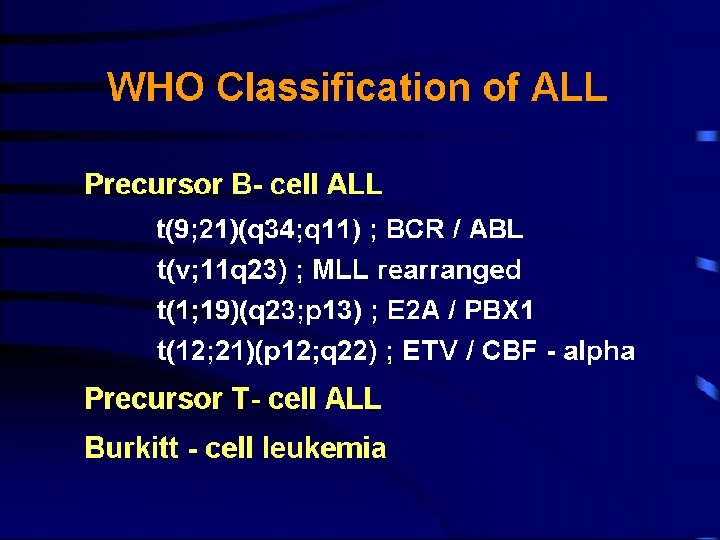 WHO Classification of ALL

Precursor B- cell ALL

t(9;21)(q34;q11) ; BCR / ABL

t(v;11q23) ; MLL rearranged

t(1;19)(q23;p13) ; E2A / PBX1

t(12;21)(p12;q22) ; ETV / CBF - alpha

Precursor T- cell ALL

Burkitt - cell leukemia